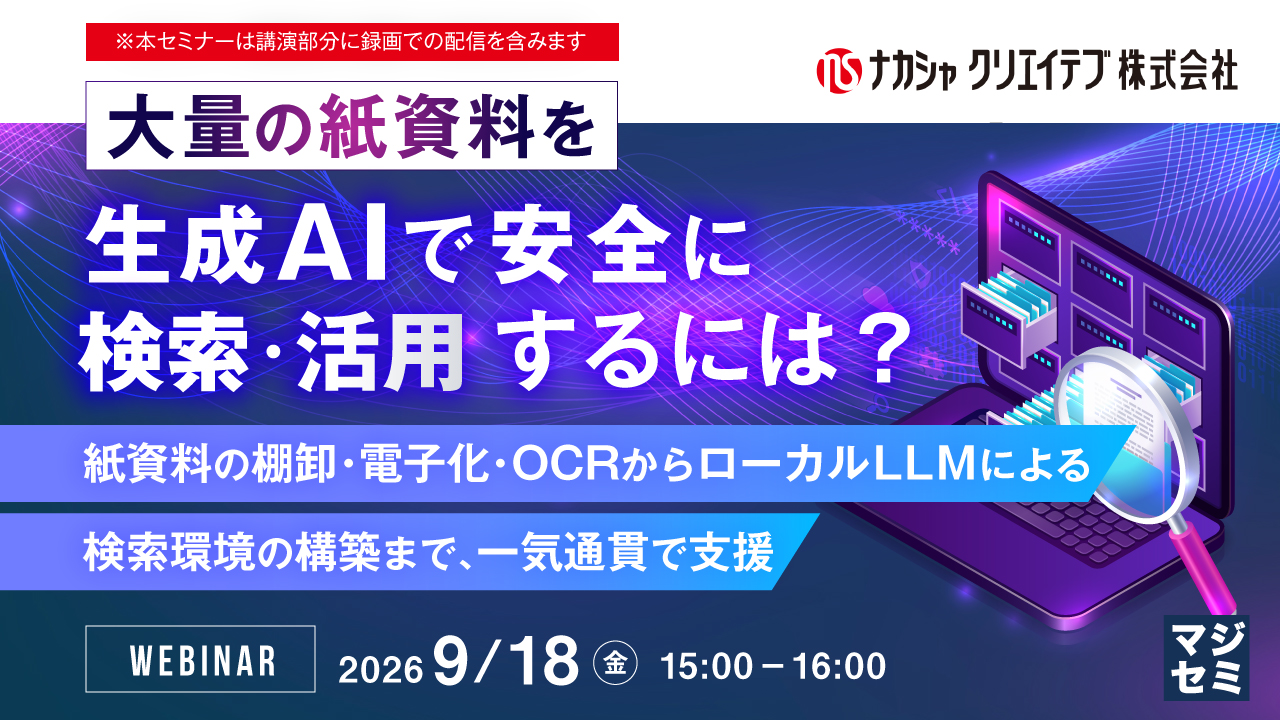 ※本セミナーは講演部分に録画での配信を含みます

ナカシャ クリエイテブ 株式会社

大量の紙資料を

生成AIで安全に検索・活用 するには？

紙資料の棚卸・電子化・OCRからローカルLLMによる

検索環境の構築まで、一気通貫で支援

WEBINAR

2026 9/18 金 15:00－16:00

マジセミ